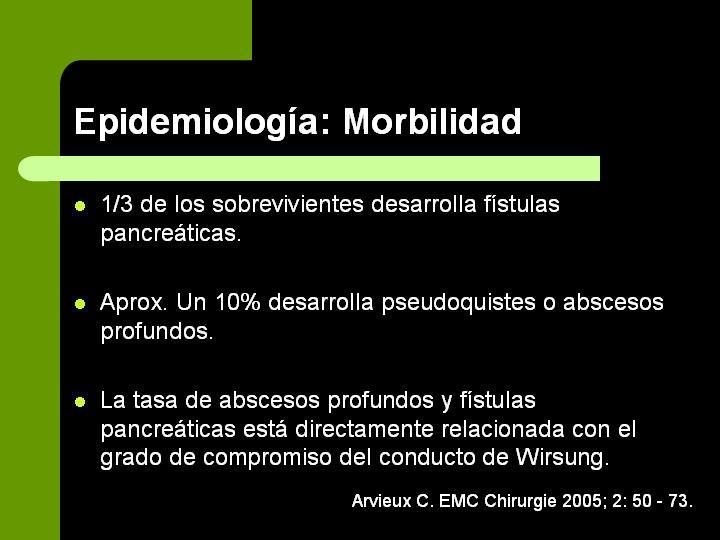 Epidemiología: Morbilidad

- 1/3 de los sobrevivientes desarrolla fístulas pancreáticas.

- Aprox. Un 10% desarrolla pseudoquistes o abscesos profundos.

- La tasa de abscesos profundos y fístulas pancreáticas está directamente relacionada con el grado de compromiso del conducto de Wirsung.

Arvieux C. EMC Chirurgie 2005; 2: 50 - 73.